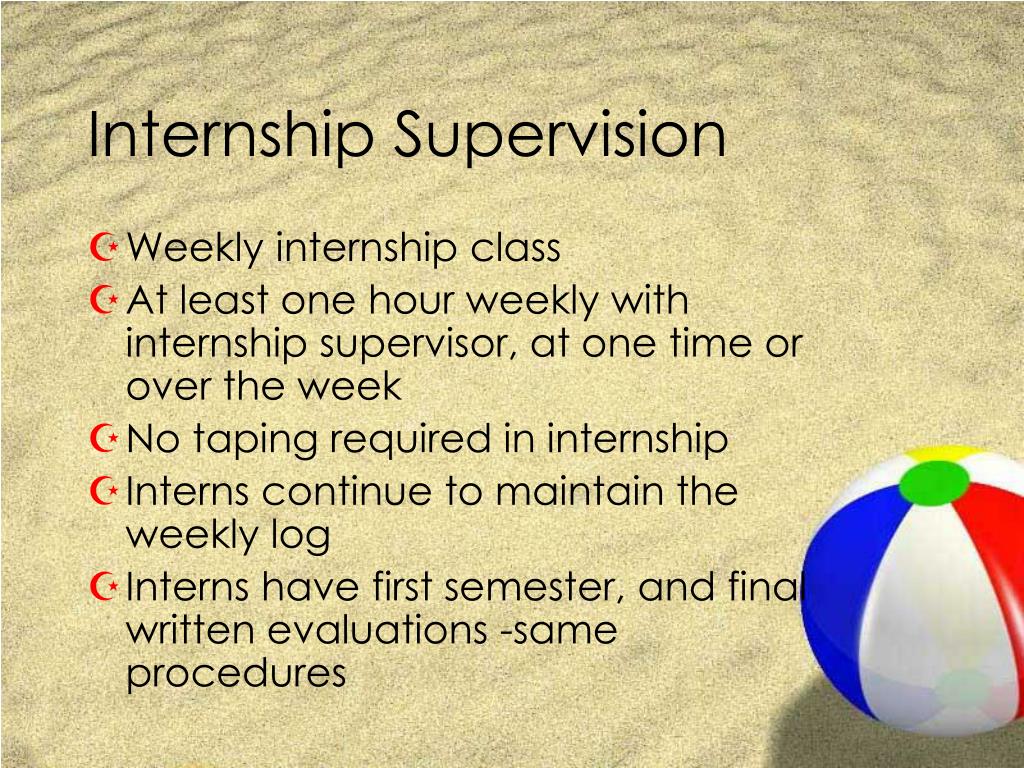 Internship Supervision

Weekly internship class

At least one hour weekly with internship supervisor, at one time or over the week

No taping required in internship

Interns continue to maintain the weekly log

Interns have first semester, and final written evaluations -same procedures